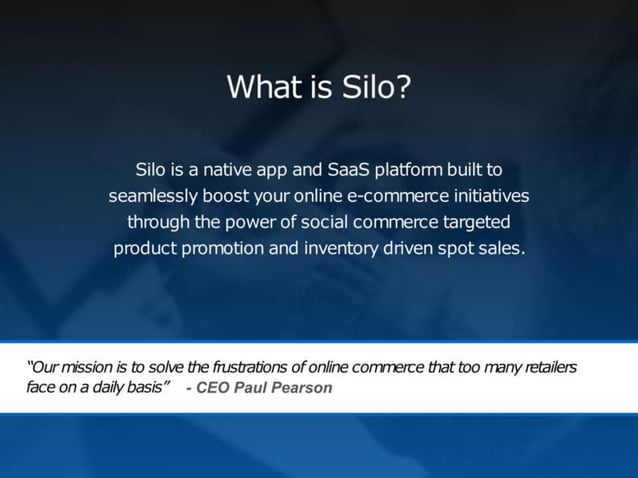 What is Silo?

Silo is a native app and SaaS platform built to seamlessly boost your online e-commerce initiatives through the power of social commerce targeted product promotion and inventory driven spot sales.

"Our mission is to solve the frustrations of online commerce that too many retailers face on a daily basis" - CEO Paul Pearson